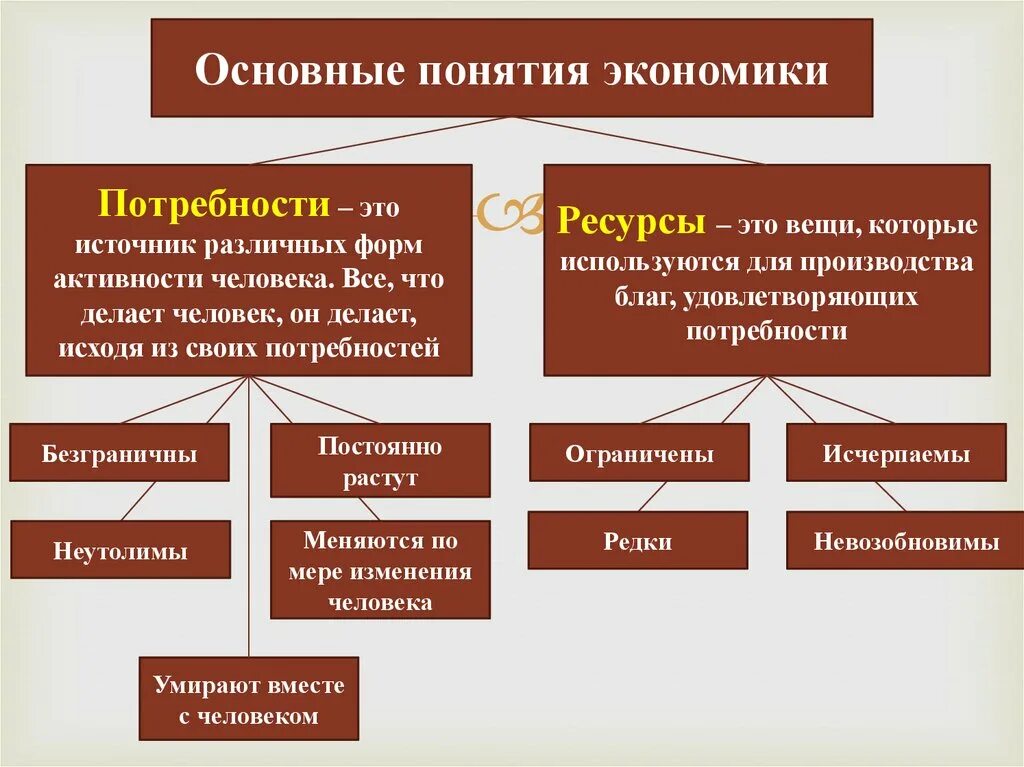 Основные понятия экономики

Потребности – это источник различных форм активности человека. Все, что делает человек, он делает, исходя из своих потребностей

Ресурсы – это вещи, которые используются для производства благ, удовлетворяющих потребности

Безграничны

Постоянно растут

Неутолимы

Меняются по мере изменения человека

Умирают вместе с человеком

Ограничены

Исчерпаемы

Редки

Невозобновимы